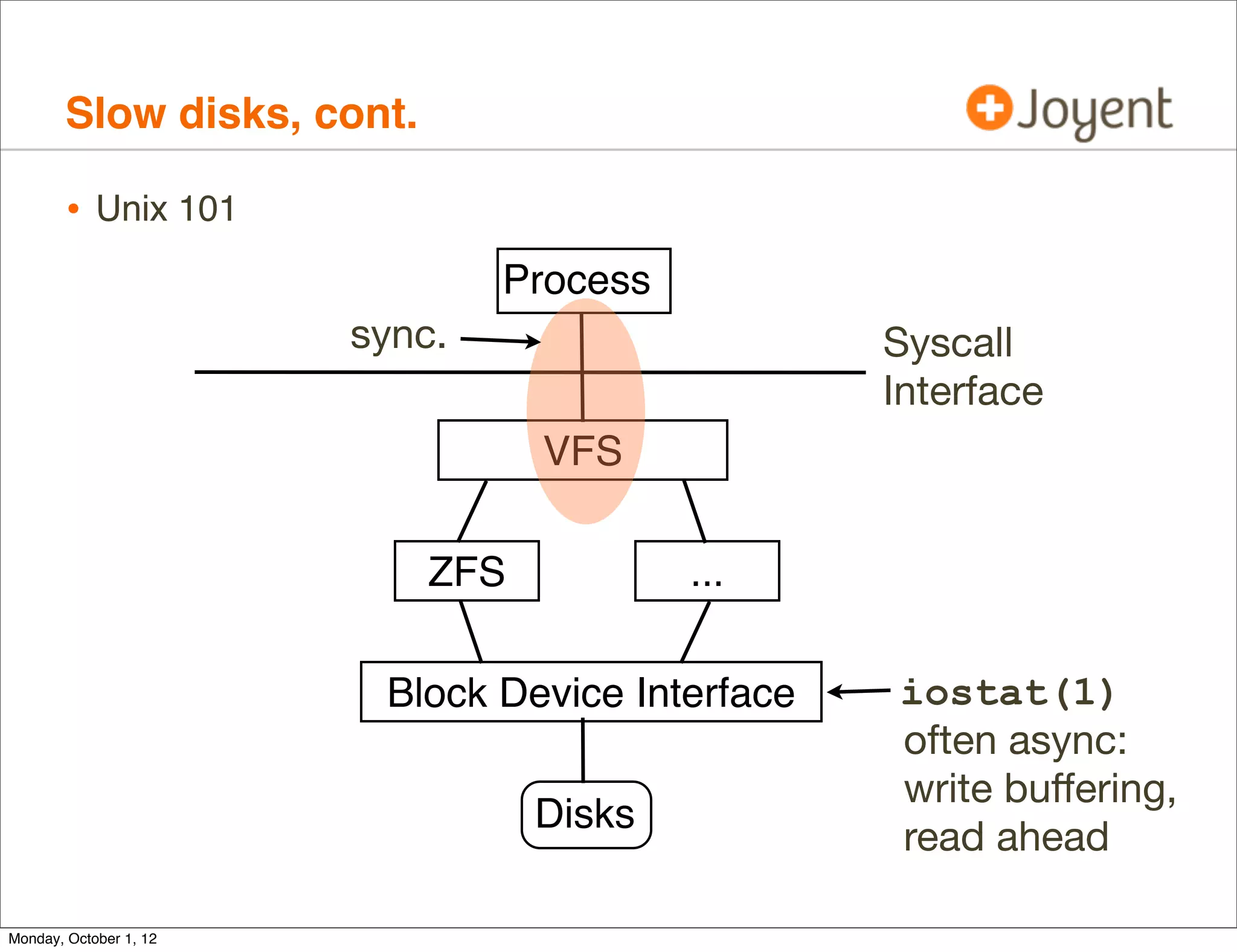 Slow disks, cont.

Joyent

• Unix 101

Process

sync.

Syscall Interface

VFS

ZFS

...

Block Device Interface

iostat(1) often async: write buffering, read ahead

Disks

Monday, October 1, 12